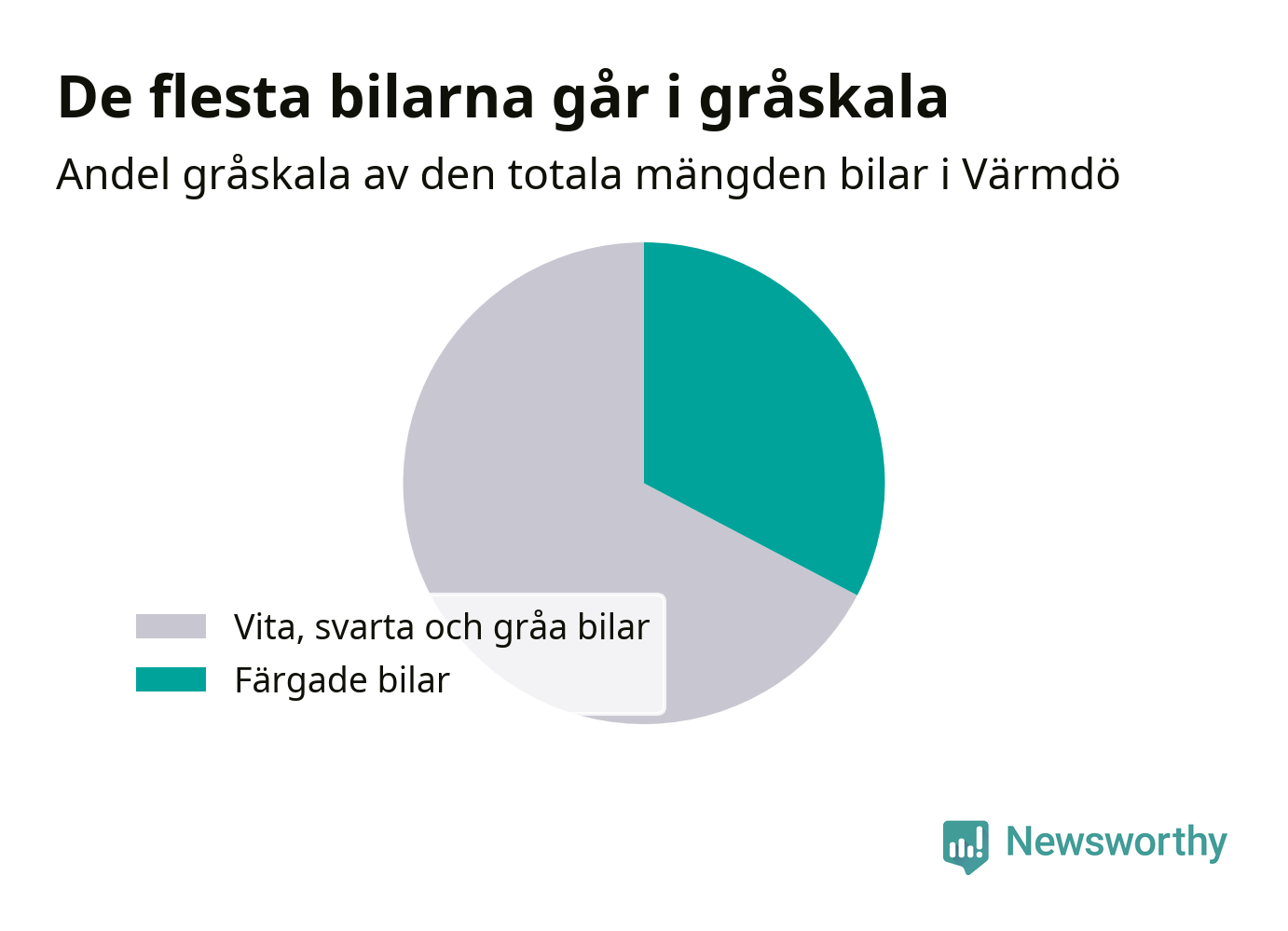 De flesta bilarna går i gråskala

Andel gråskala av den totala mängden bilar i Värmdö

Vita, svarta och gråa bilar
Färgade bilar

Newsworthy